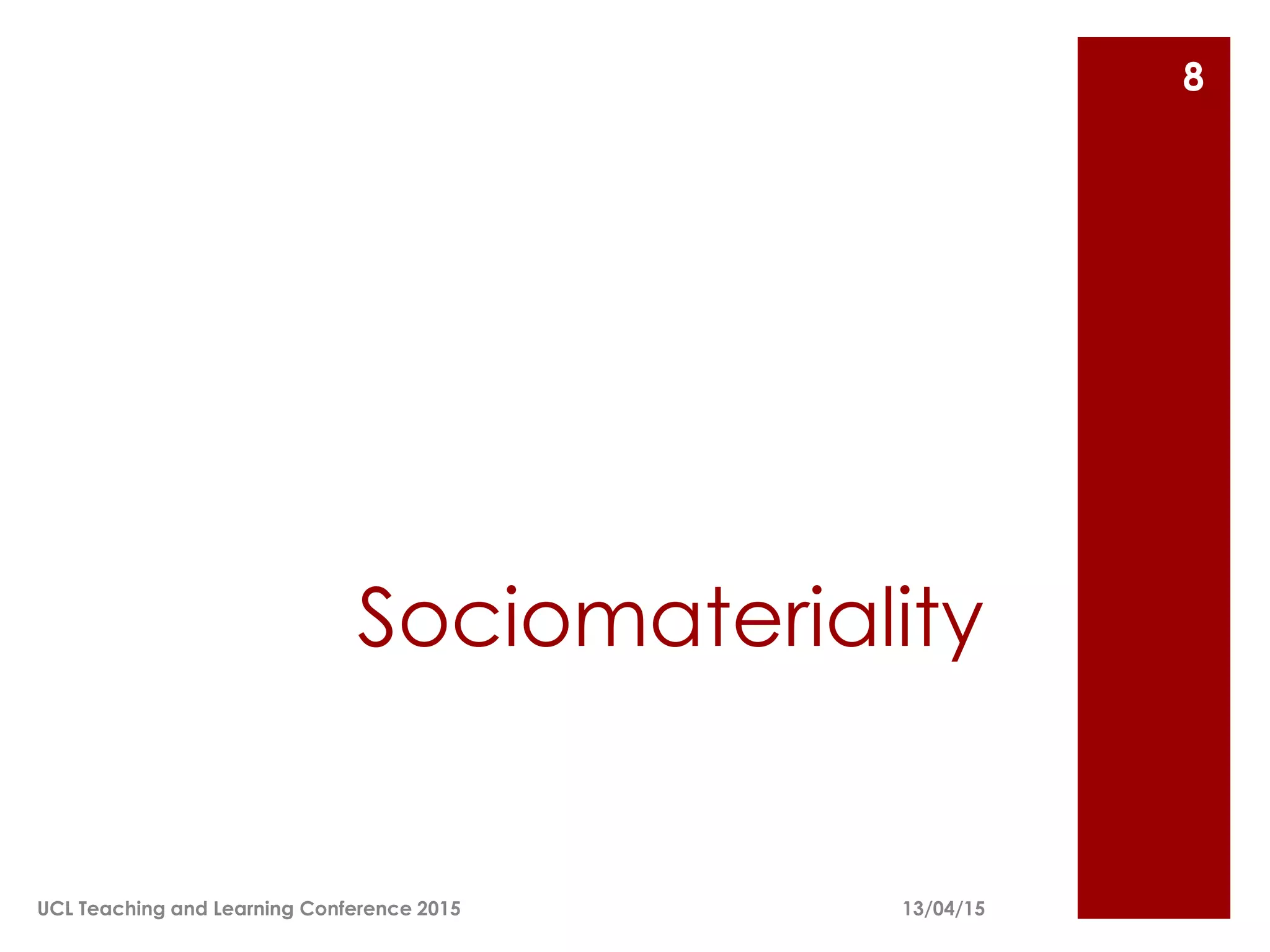 8

Sociomateriality

UCL Teaching and Learning Conference 2015

13/04/15